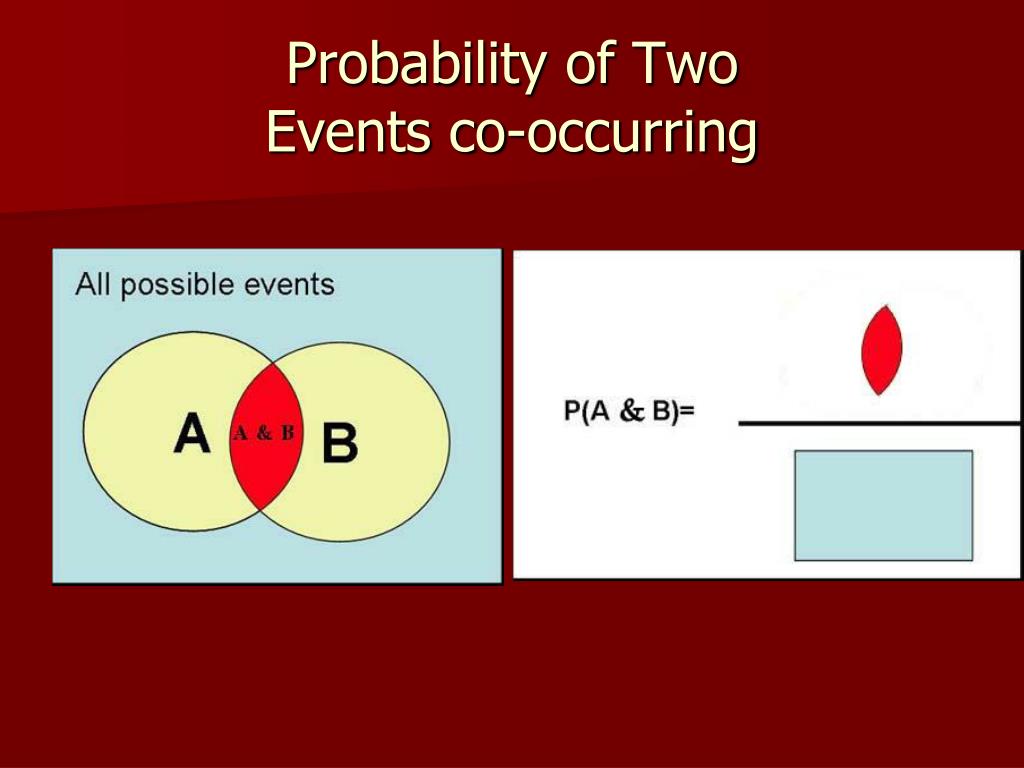 Probability of Two Events co-occurring

All possible events

A

A & B

B

P(A & B)=